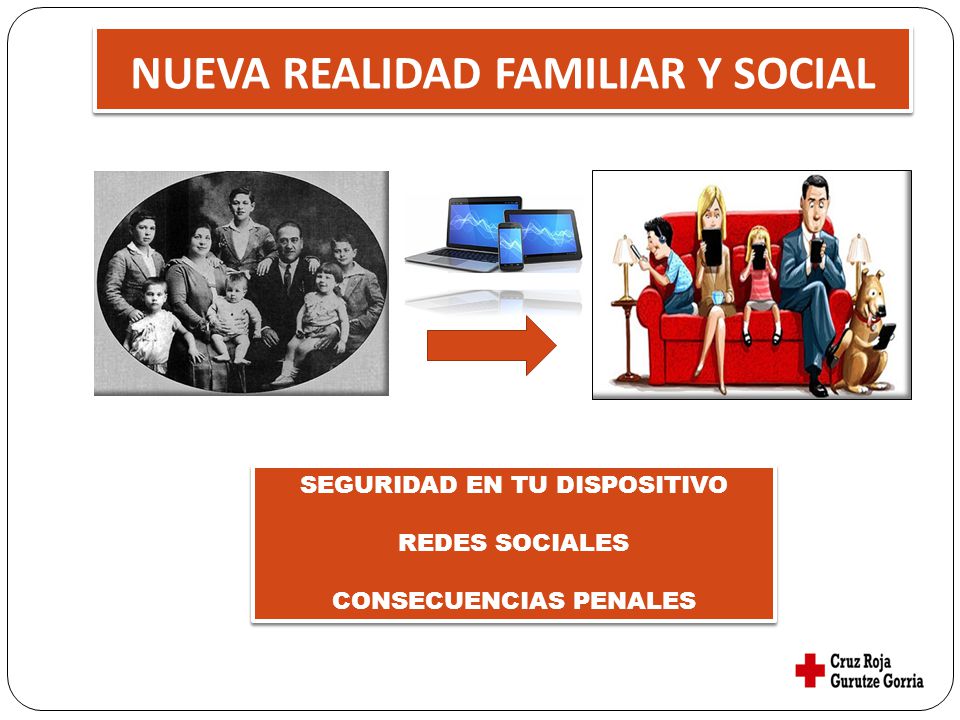 NUEVA REALIDAD FAMILIAR Y SOCIAL

SEGURIDAD EN TU DISPOSITIVO

REDES SOCIALES

CONSECUENCIAS PENALES

Cruz Roja
Gurutze Gorria